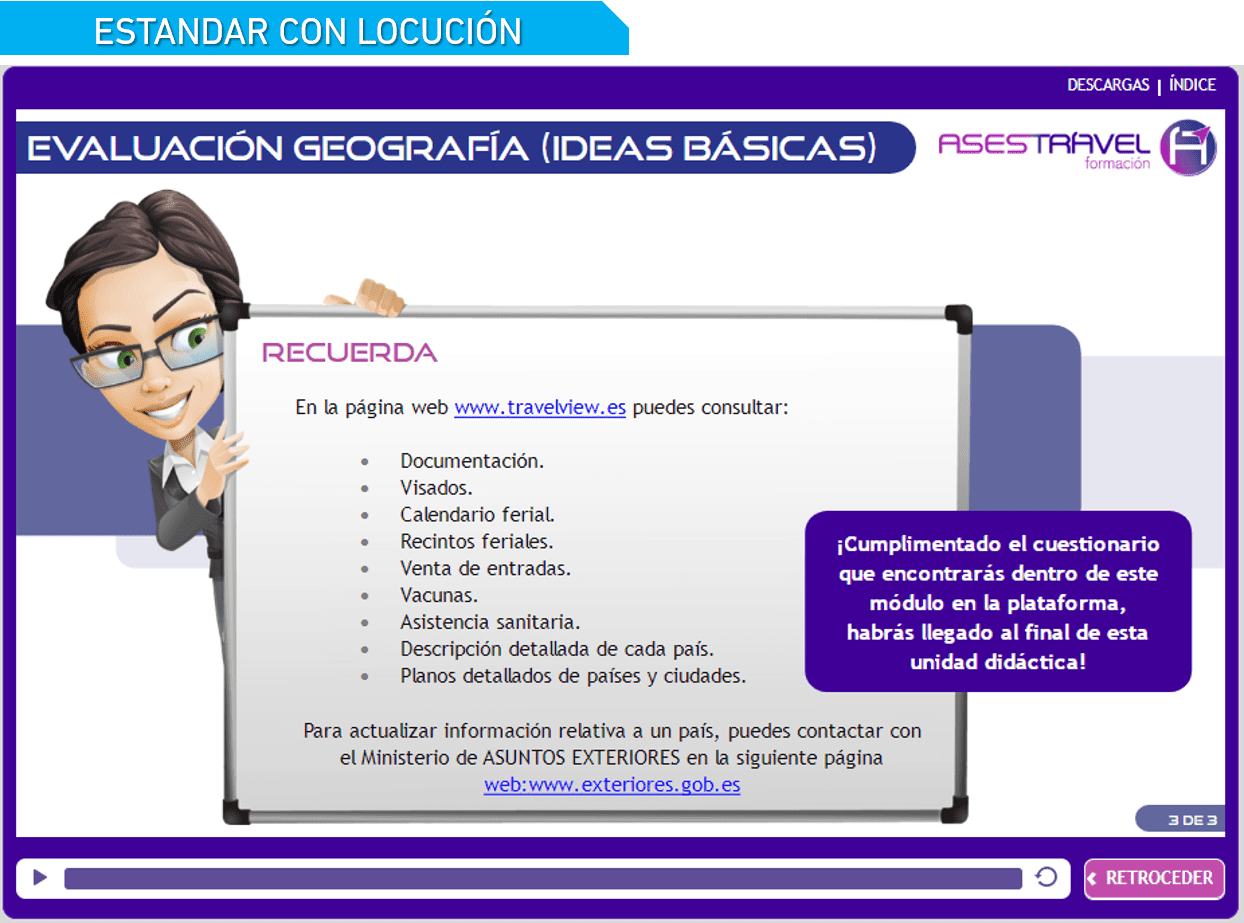 ESTANDAR CON LOCUCIÓN

DESCARGAS | ÍNDICE

EVALUACIÓN GEOGRAFÍA (IDEAS BÁSICAS)

ASESTRAVEL formación

RECUERDA

En la página web www.travelview.es puedes consultar:

- Documentación.
- Visados.
- Calendario ferial.
- Recintos feriales.
- Venta de entradas.
- Vacunas.
- Asistencia sanitaria.
- Descripción detallada de cada país.
- Planos detallados de países y ciudades.

Para actualizar información relativa a un país, puedes contactar con el Ministerio de ASUNTOS EXTERIORES en la siguiente página web:www.exteriores.gob.es

¡Cumplimentado el cuestionario que encontrarás dentro de este módulo en la plataforma, habrás llegado al final de esta unidad didáctica!

3 DE 3

RETROCEDER